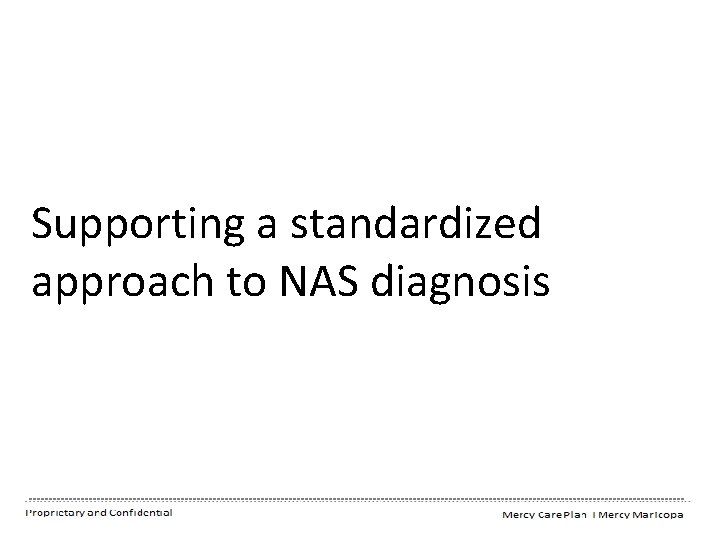 Supporting a standardized approach to NAS diagnosis

Proprietary and Confidential

Mercy Care Plan | Mercy Maricopa